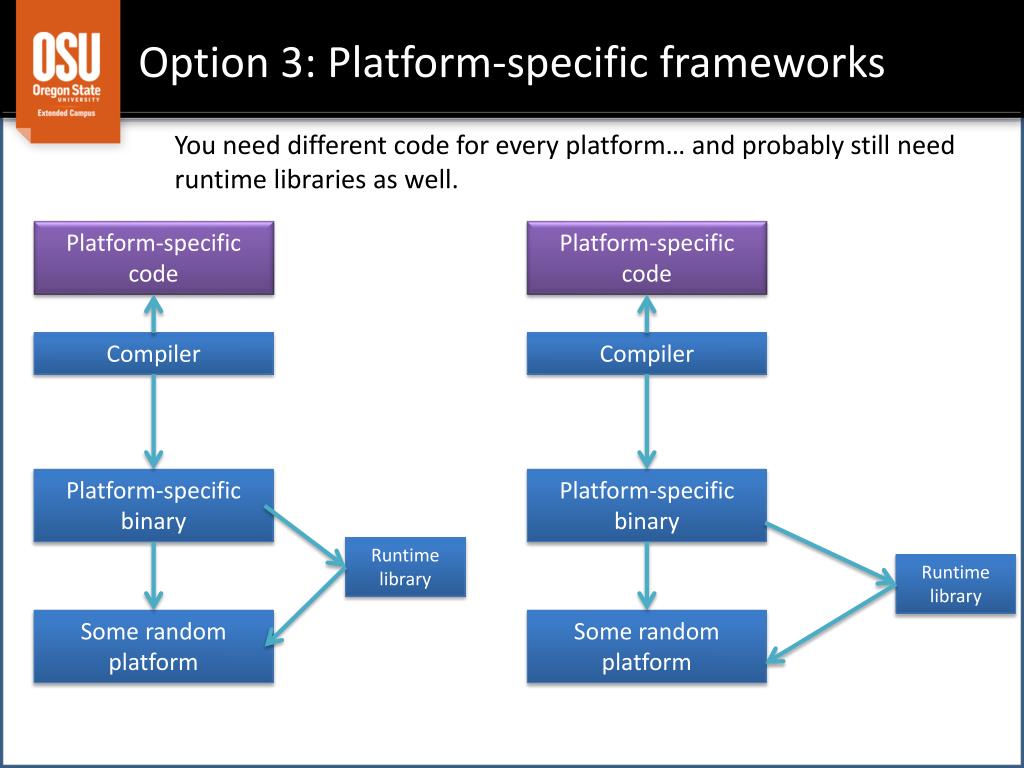 OSU
Oregon State
UNIVERSITY
Extended Campus

Option 3: Platform-specific frameworks

You need different code for every platform… and probably still need runtime libraries as well.

Platform-specific code

Compiler

Platform-specific binary

Runtime library

Some random platform

Platform-specific code

Compiler

Platform-specific binary

Runtime library

Some random platform